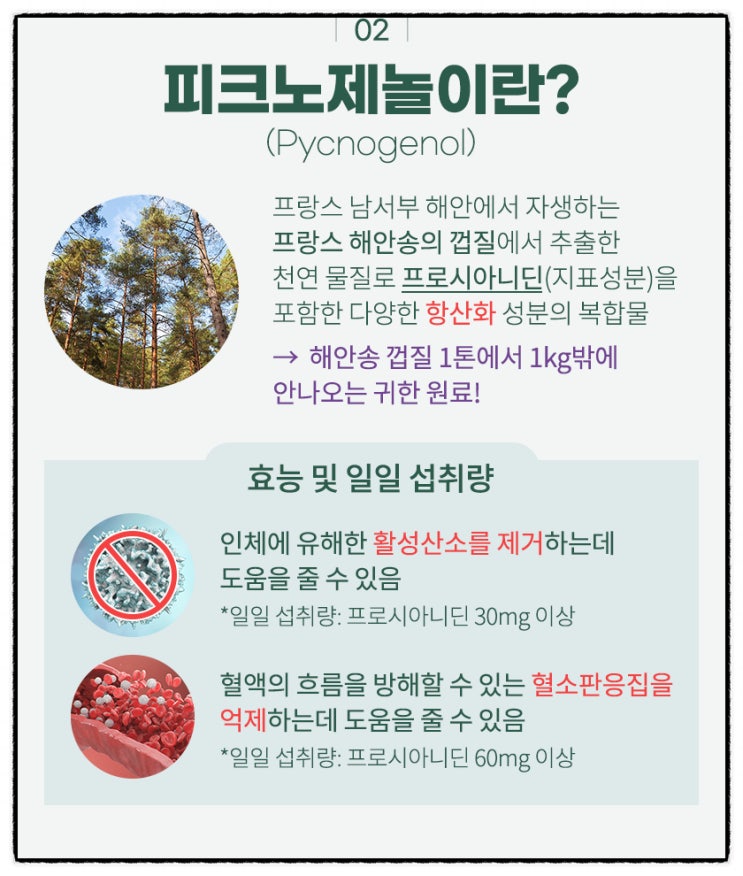 02

피크노제놀이란?
(Pycnogenol)

프랑스 남서부 해안에서 자생하는 프랑스 해안송의 껍질에서 추출한 천연 물질로 프로시아니딘(지표성분)을 포함한 다양한 항산화 성분의 복합물

→ 해안송 껍질 1톤에서 1kg밖에 안나오는 귀한 원료!

효능 및 일일 섭취량

인체에 유해한 활성산소를 제거하는데 도움을 줄 수 있음
*일일 섭취량: 프로시아니딘 30mg 이상

혈액의 흐름을 방해할 수 있는 혈소판응집을 억제하는데 도움을 줄 수 있음
*일일 섭취량: 프로시아니딘 60mg 이상